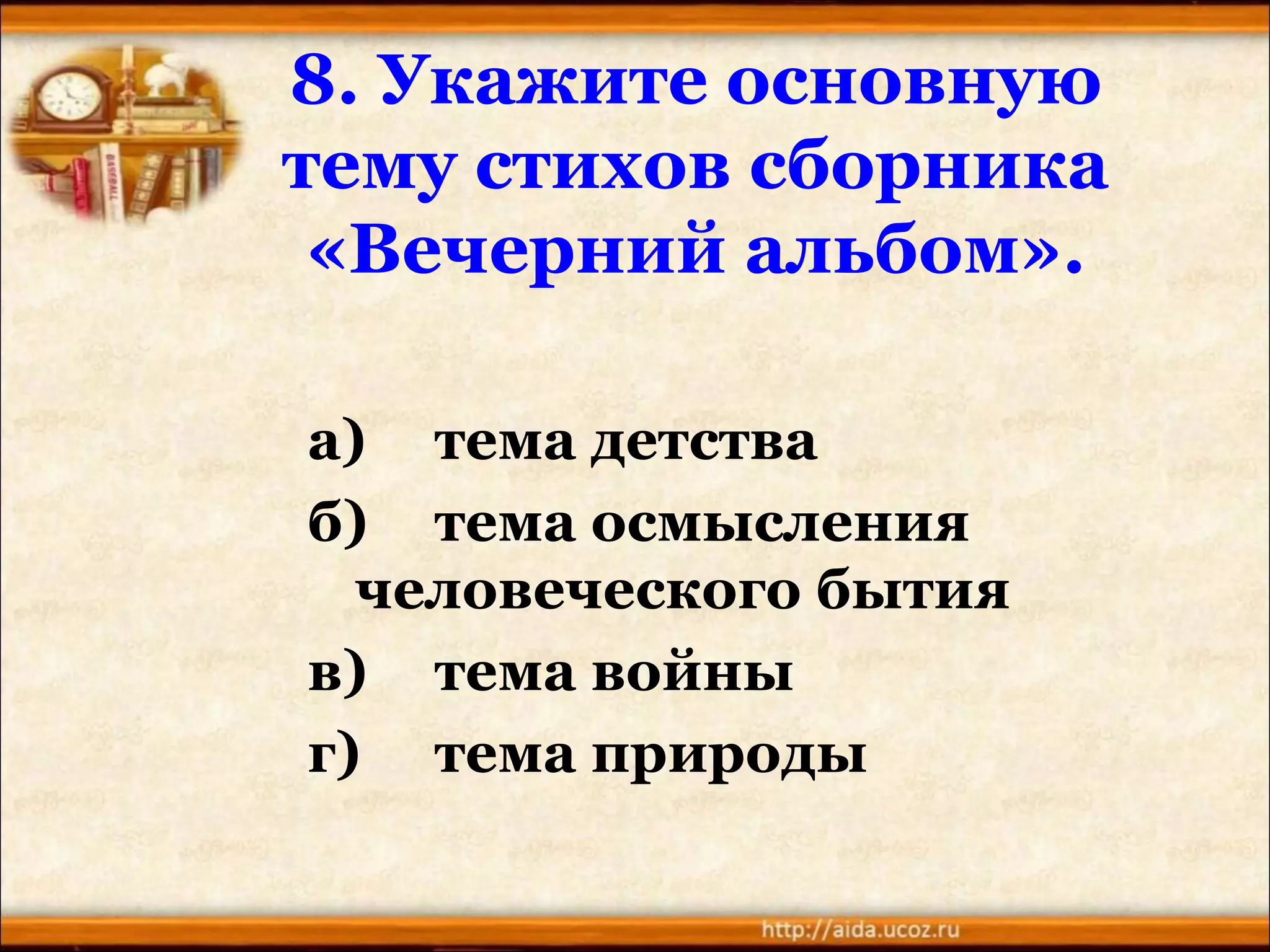 8. Укажите основную тему стихов сборника «Вечерний альбом».

а) тема детства

б) тема осмысления человеческого бытия

в) тема войны

г) тема природы

BASEBALL

http://aida.ucoz.ru